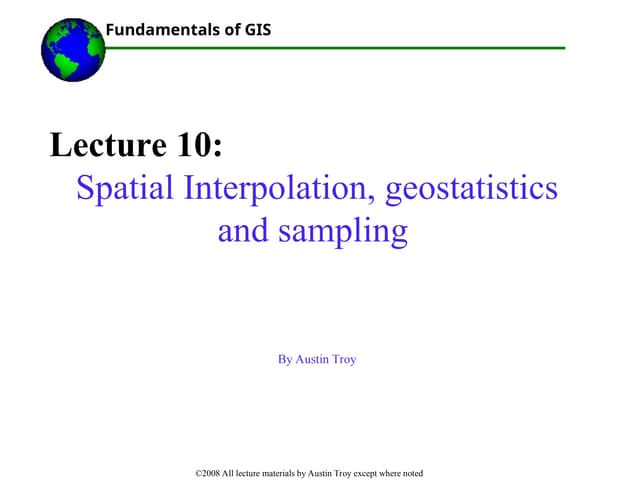 Fundamentals of GIS

Lecture 10:

Spatial Interpolation, geostatistics and sampling

By Austin Troy

©2008 All lecture materials by Austin Troy except where noted